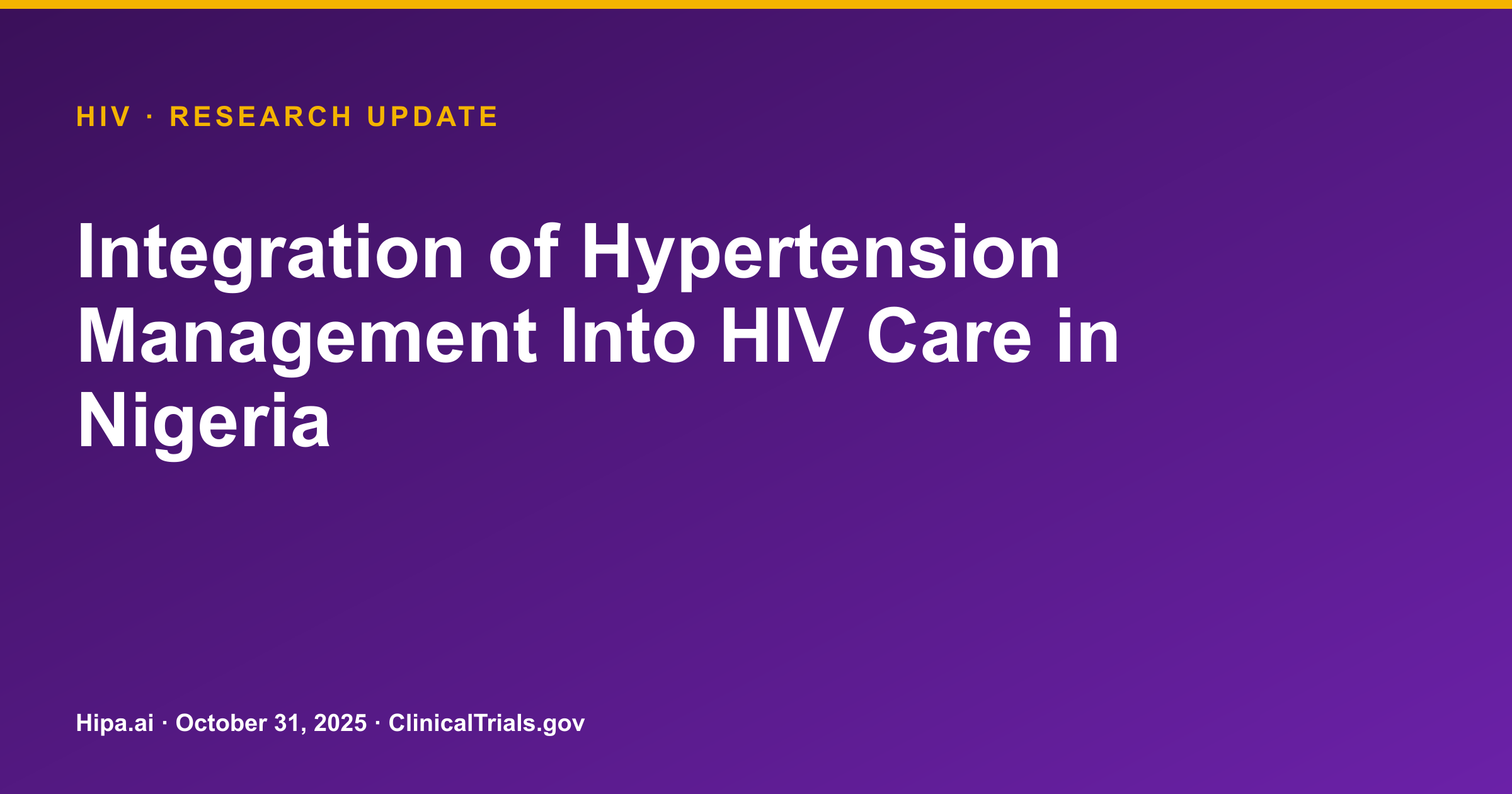 HIV · RESEARCH UPDATE

Integration of Hypertension Management Into HIV Care in Nigeria

Hipa.ai · October 31, 2025 · ClinicalTrials.gov